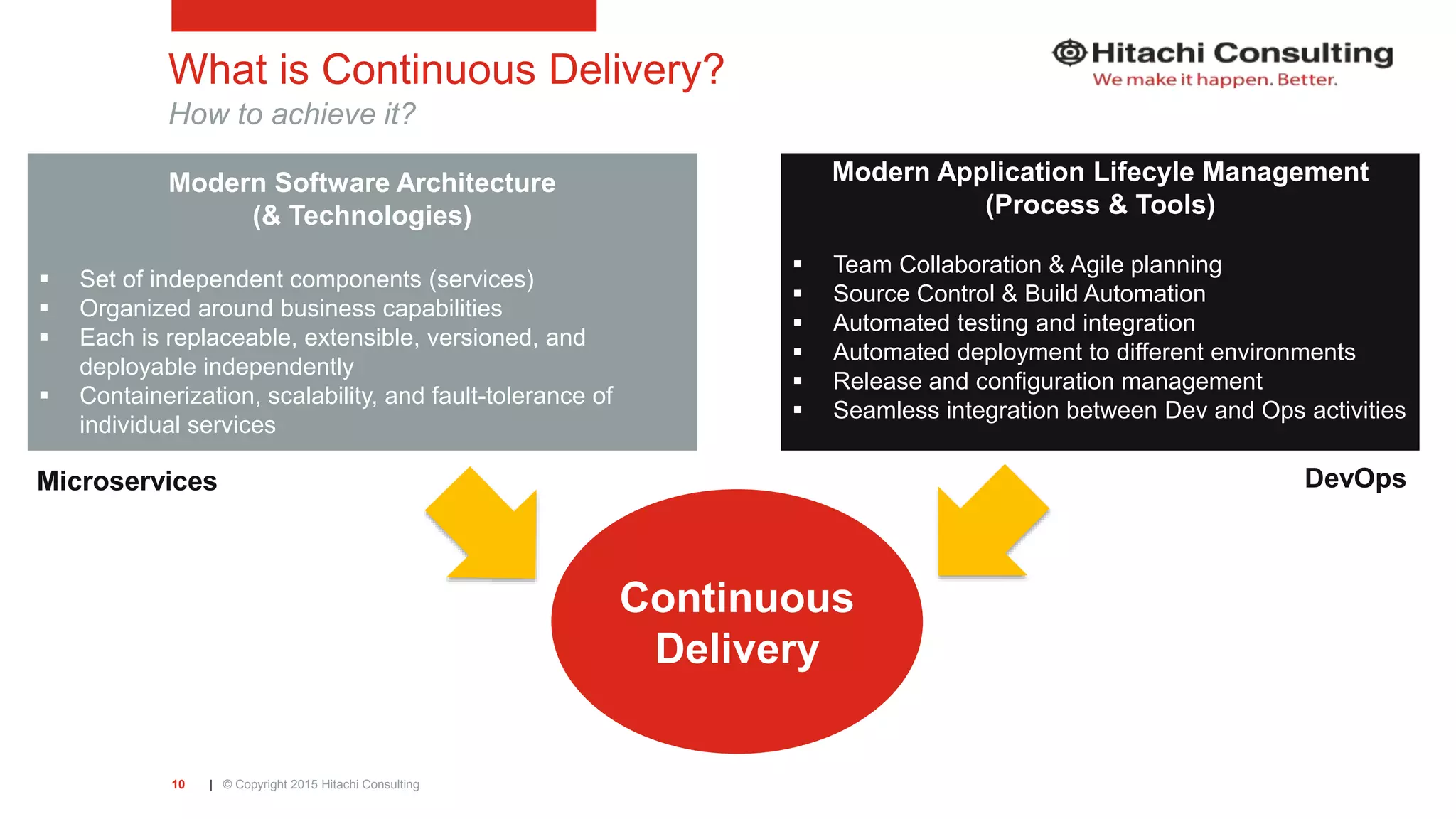 What is Continuous Delivery?
How to achieve it?

Hitachi Consulting
We make it happen. Better.

Modern Software Architecture (& Technologies)

▪ Set of independent components (services)
▪ Organized around business capabilities
▪ Each is replaceable, extensible, versioned, and deployable independently
▪ Containerization, scalability, and fault-tolerance of individual services

Microservices

Modern Application Lifecyle Management (Process & Tools)

▪ Team Collaboration & Agile planning
▪ Source Control & Build Automation
▪ Automated testing and integration
▪ Automated deployment to different environments
▪ Release and configuration management
▪ Seamless integration between Dev and Ops activities

DevOps

Continuous Delivery

10 | © Copyright 2015 Hitachi Consulting